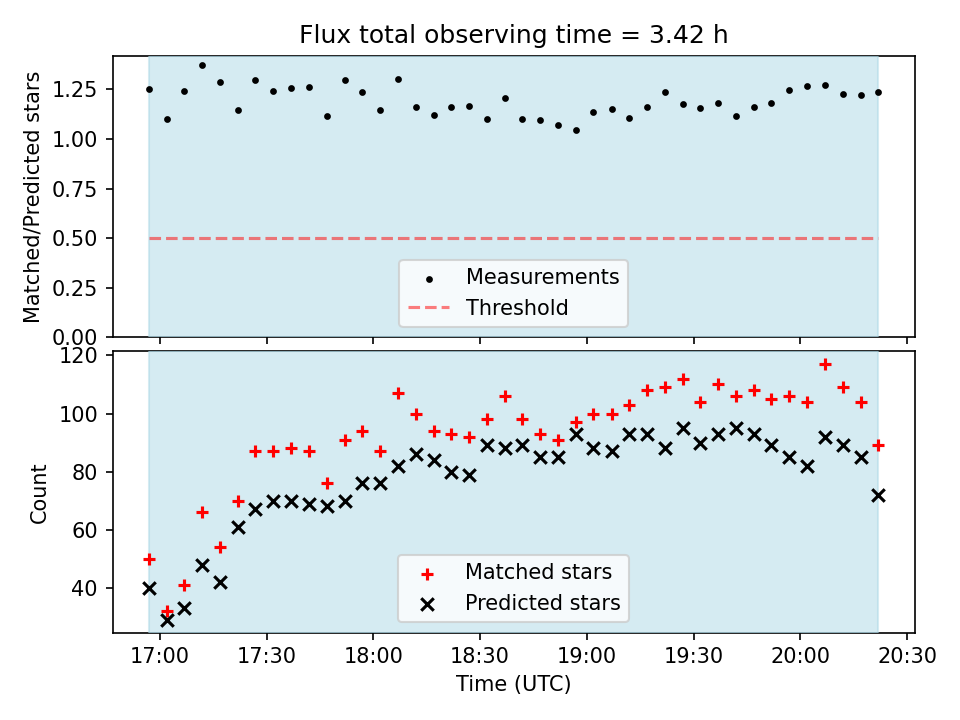 Flux total observing time = 3.42 h

Matched/Predicted stars

1.25
1.00
0.75
0.50
0.25
0.00

Measurements
Threshold

Count

120
100
80
60
40

Matched stars
Predicted stars

17:00 17:30 18:00 18:30 19:00 19:30 20:00 20:30

Time (UTC)